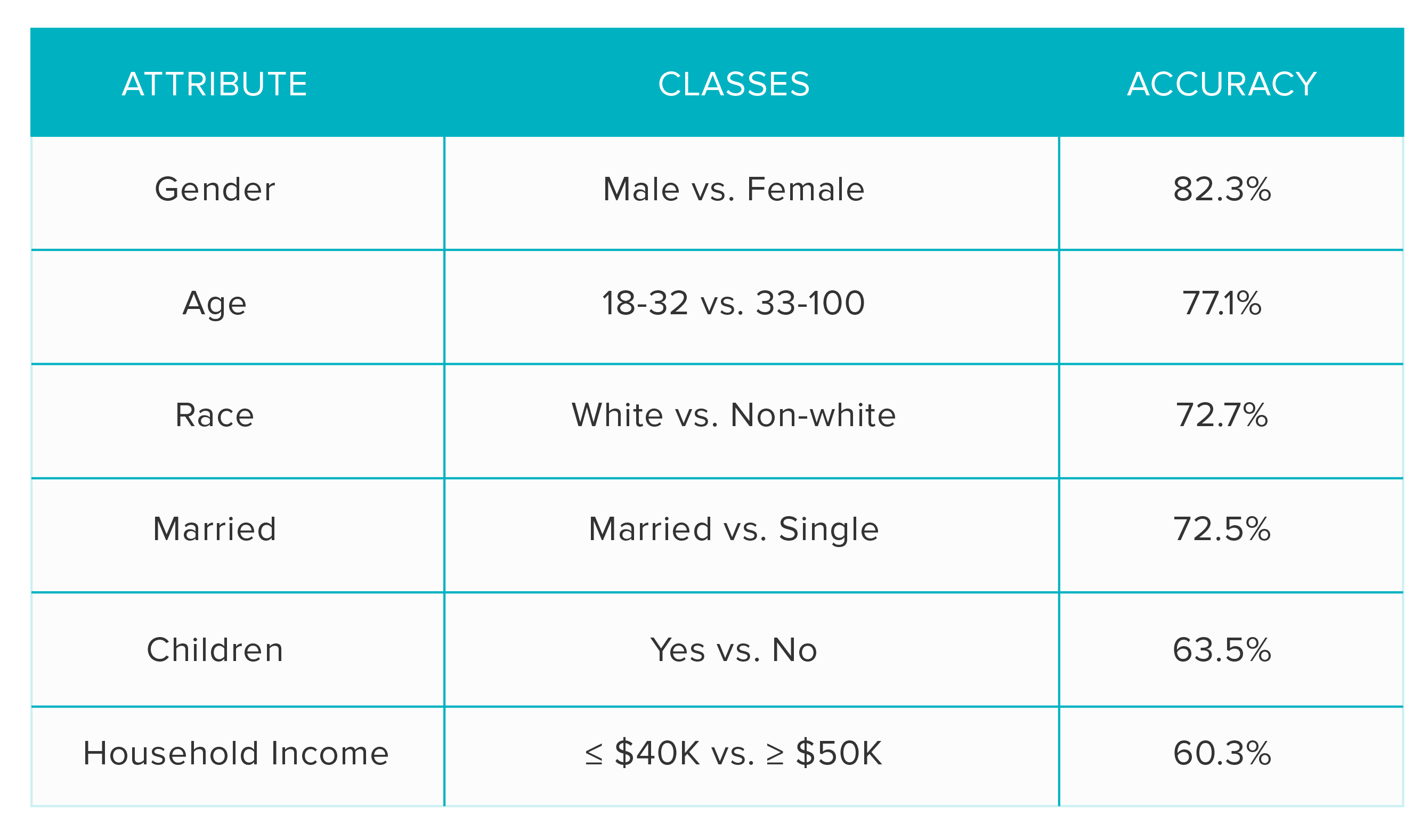 | ATTRIBUTE | CLASSES | ACCURACY |
|---|---|---|
| Gender | Male vs. Female | 82.3% |
| Age | 18-32 vs. 33-100 | 77.1% |
| Race | White vs. Non-white | 72.7% |
| Married | Married vs. Single | 72.5% |
| Children | Yes vs. No | 63.5% |
| Household Income | ≤ \$40K vs. ≥ \$50K | 60.3% |